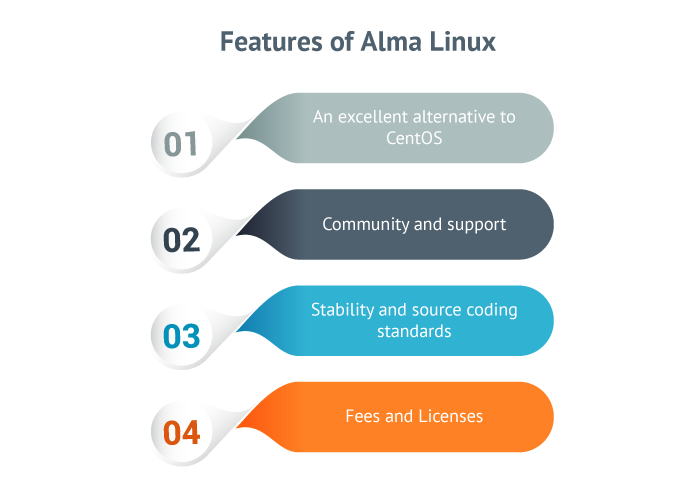 Features of Alma Linux

01

An excellent alternative to CentOS

02

Community and support

03

Stability and source coding standards

04

Fees and Licenses